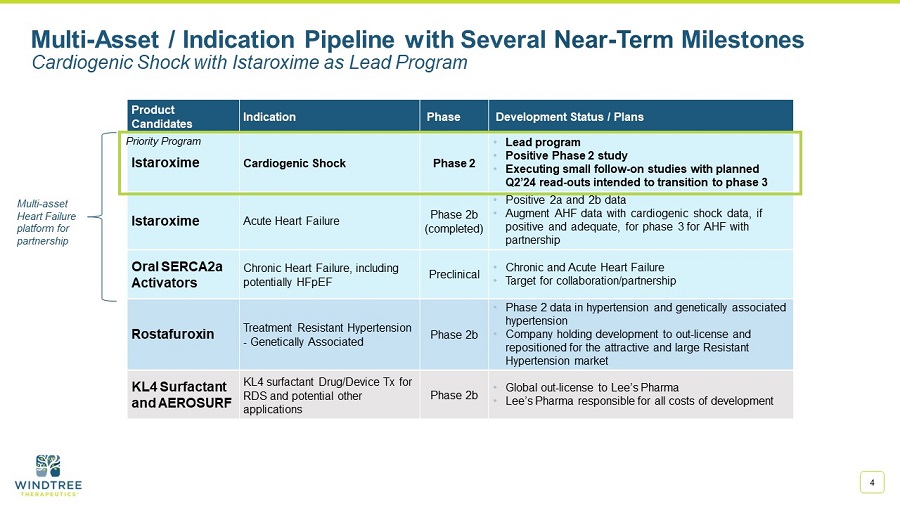 Multi-Asset / Indication Pipeline with Several Near-Term Milestones
Cardiogenic Shock with Istaroxime as Lead Program

Multi-asset Heart Failure platform for partnership

| Product Candidates | Indication | Phase | Development Status / Plans |
|---|---|---|---|
| Priority Program Istaroxime | Cardiogenic Shock | Phase 2 | • Lead program • Positive Phase 2 study • Executing small follow-on studies with planned Q2'24 read-outs intended to transition to phase 3 |
| Istaroxime | Acute Heart Failure | Phase 2b (completed) | • Positive 2a and 2b data • Augment AHF data with cardiogenic shock data, if positive and adequate, for phase 3 for AHF with partnership |
| Oral SERCA2a Activators | Chronic Heart Failure, including potentially HFpEF | Preclinical | • Chronic and Acute Heart Failure • Target for collaboration/partnership |
| Rostafuroxin | Treatment Resistant Hypertension - Genetically Associated | Phase 2b | • Phase 2 data in hypertension and genetically associated hypertension • Company holding development to out-license and repositioned for the attractive and large Resistant Hypertension market |
| KL4 Surfactant and AEROSURF | KL4 surfactant Drug/Device Tx for RDS and potential other applications | Phase 2b | • Global out-license to Lee's Pharma • Lee's Pharma responsible for all costs of development |

WINDTREE THERAPEUTICS

4